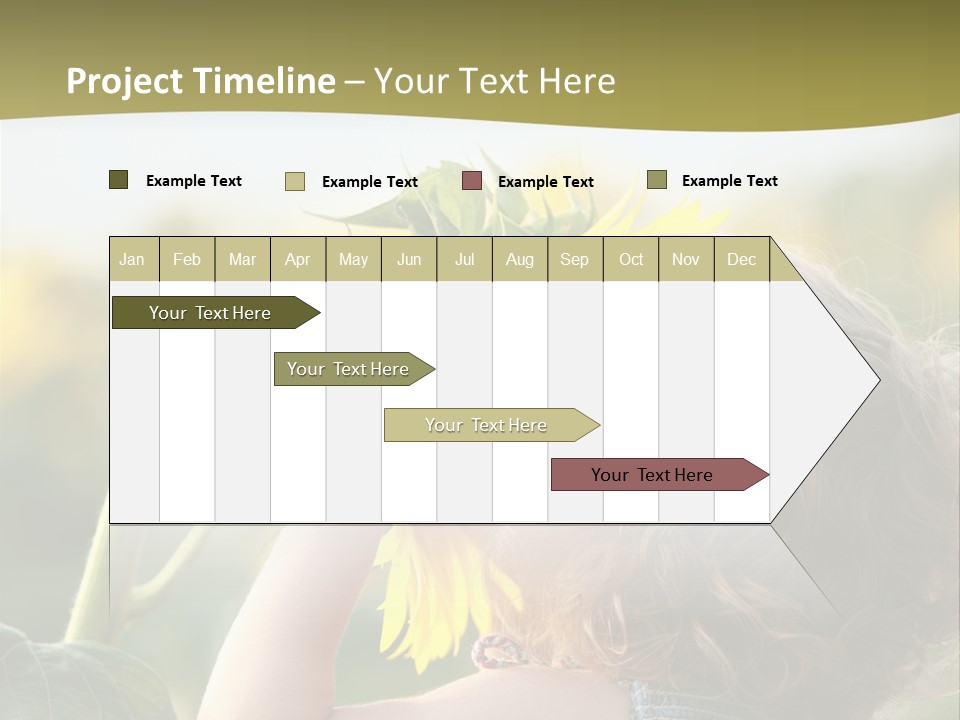 Project Timeline – Your Text Here

Example Text
Example Text
Example Text
Example Text

| Jan | Feb | Mar | Apr | May | Jun | Jul | Aug | Sep | Oct | Nov | Dec |
|---|---|---|---|---|---|---|---|---|---|---|---|

Your Text Here

Your Text Here

Your Text Here

Your Text Here